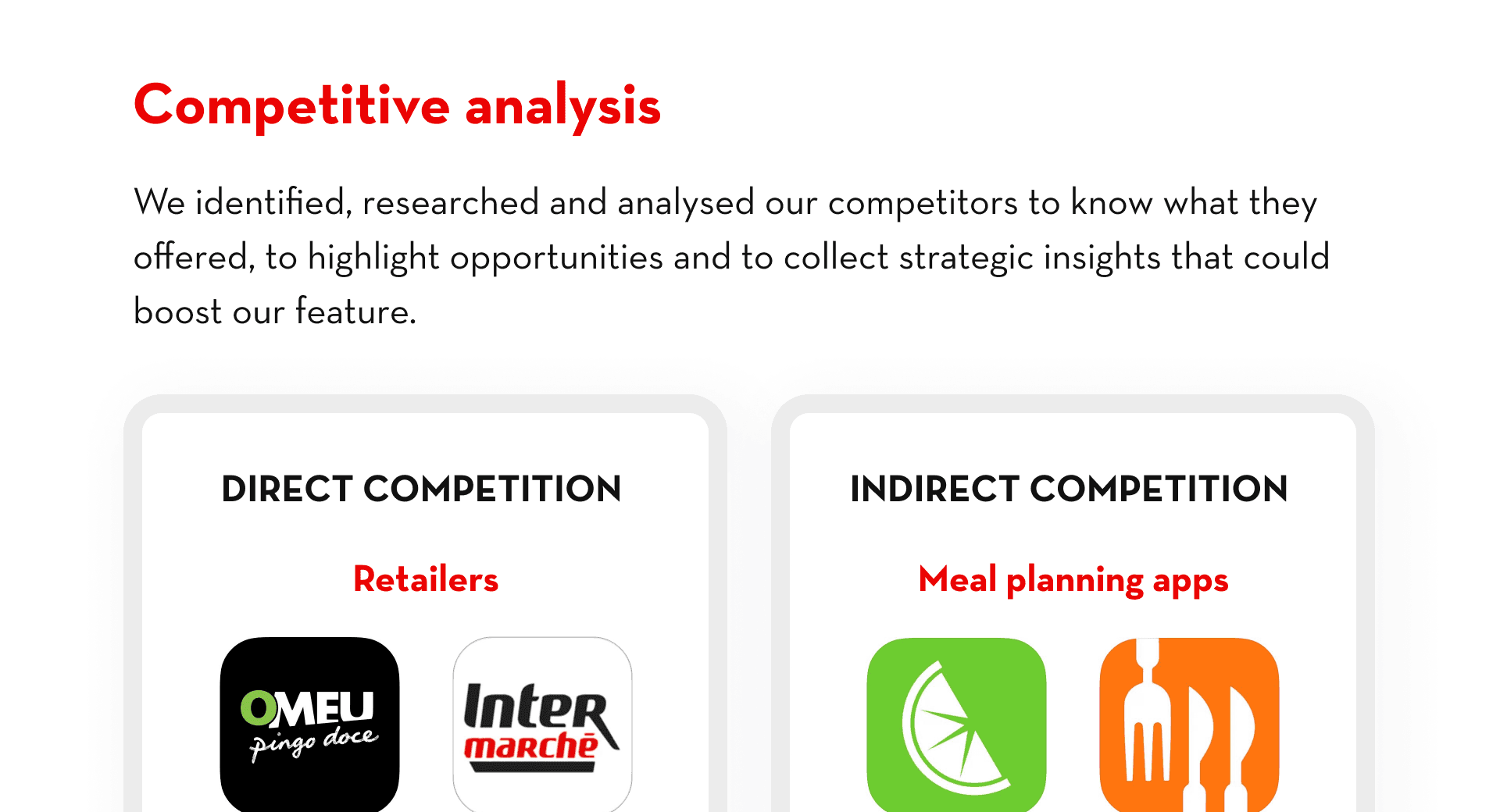 Competitive analysis

We identified, researched and analysed our competitors to know what they offered, to highlight opportunities and to collect strategic insights that could boost our feature.

DIRECT COMPETITION

Retailers

OMEU pingo doce

Inter marché

INDIRECT COMPETITION

Meal planning apps